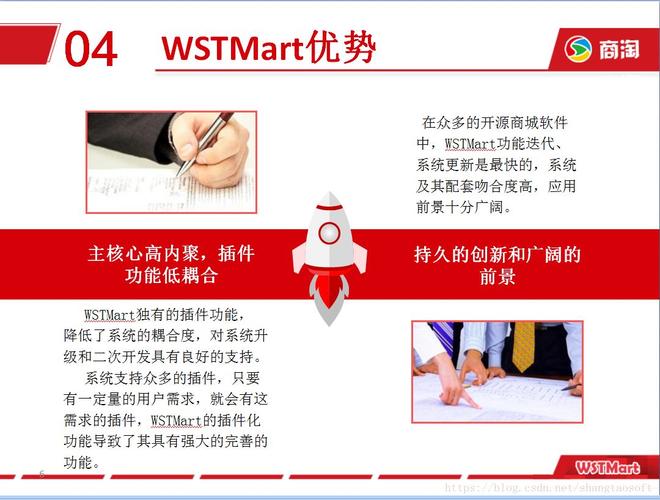 04 WSTMart优势

商淘

在众多的开源商城软件中，WSTMart功能迭代、系统更新是最快的，系统及其配套吻合度高，应用前景十分广阔。

主核心高内聚，插件功能低耦合

持久的创新和广阔的前景

WSTMart独有的插件功能，降低了系统的耦合度，对系统升级和二次开发具有良好的支持。

系统支持众多的插件，只要有一定量的用户需求，就会有这需求的插件，WSTMart的插件化功能导致了其具有强大的完善的功能。

6

WSTMart

https://blog.csdn.net/shangtaosoft